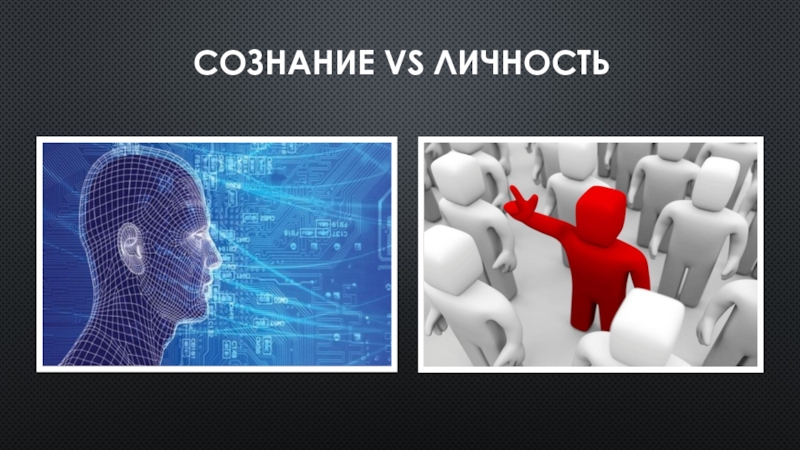 СОЗНАНИЕ VS ЛИЧНОСТЬ